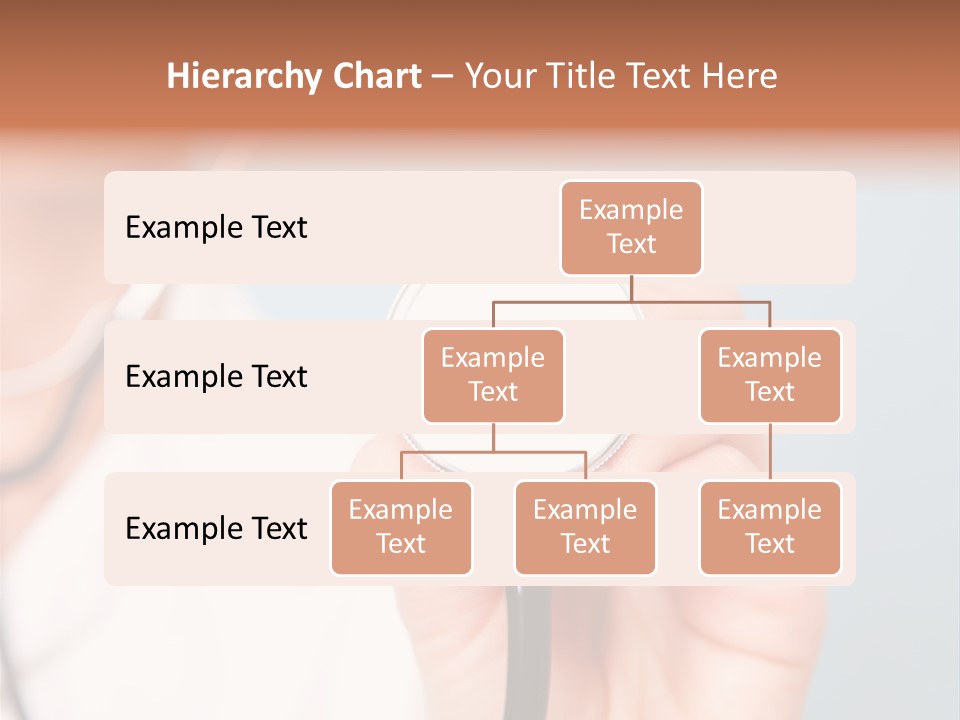 Hierarchy Chart – Your Title Text Here

Example Text

Example Text

Example Text

Example Text

Example Text

Example Text

Example Text

Example Text

Example Text